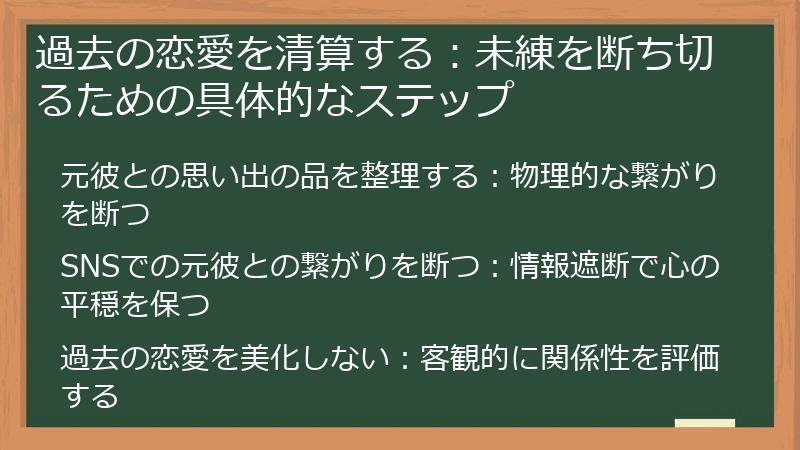 過去の恋愛を清算する：未練を断ち切るための具体的なステップ

元彼との思い出の品を整理する：物理的な繋がりを断つ

SNSでの元彼との繋がりを断つ：情報遮断で心の平穏を保つ

過去の恋愛を美化しない：客観的に関係性を評価する